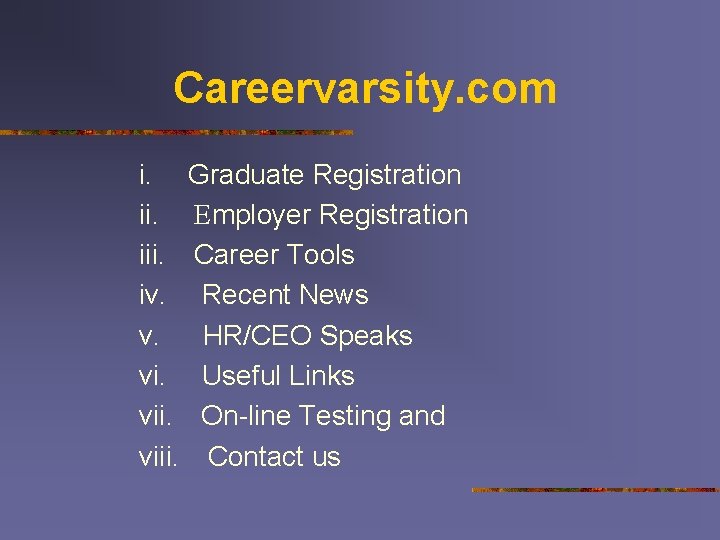 Careervarsity.com

i. Graduate Registration
ii. Employer Registration
iii. Career Tools
iv. Recent News
v. HR/CEO Speaks
vi. Useful Links
vii. On-line Testing and
viii. Contact us